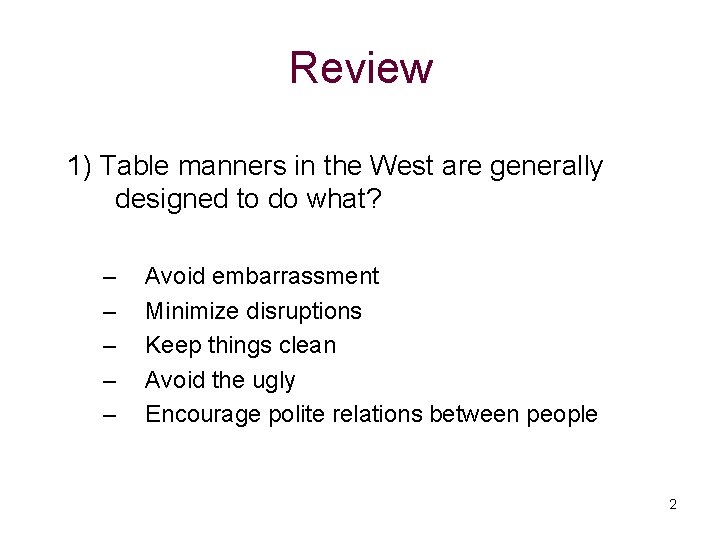 Review

1) Table manners in the West are generally designed to do what?

– Avoid embarrassment
– Minimize disruptions
– Keep things clean
– Avoid the ugly
– Encourage polite relations between people

2